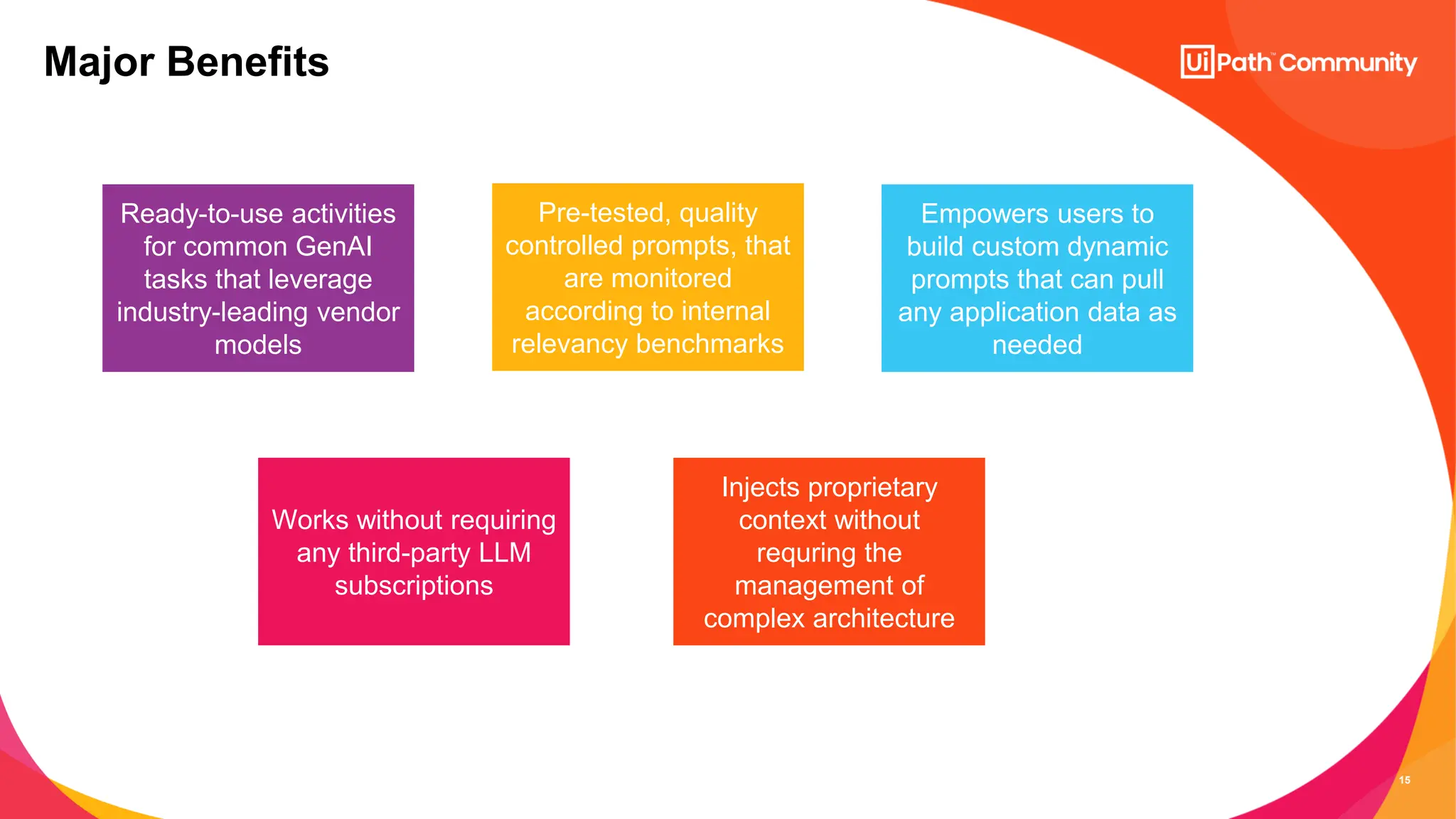 Major Benefits

UiPath™ Community

Ready-to-use activities for common GenAI tasks that leverage industry-leading vendor models

Pre-tested, quality controlled prompts, that are monitored according to internal relevancy benchmarks

Empowers users to build custom dynamic prompts that can pull any application data as needed

Works without requiring any third-party LLM subscriptions

Injects proprietary context without requring the management of complex architecture

15